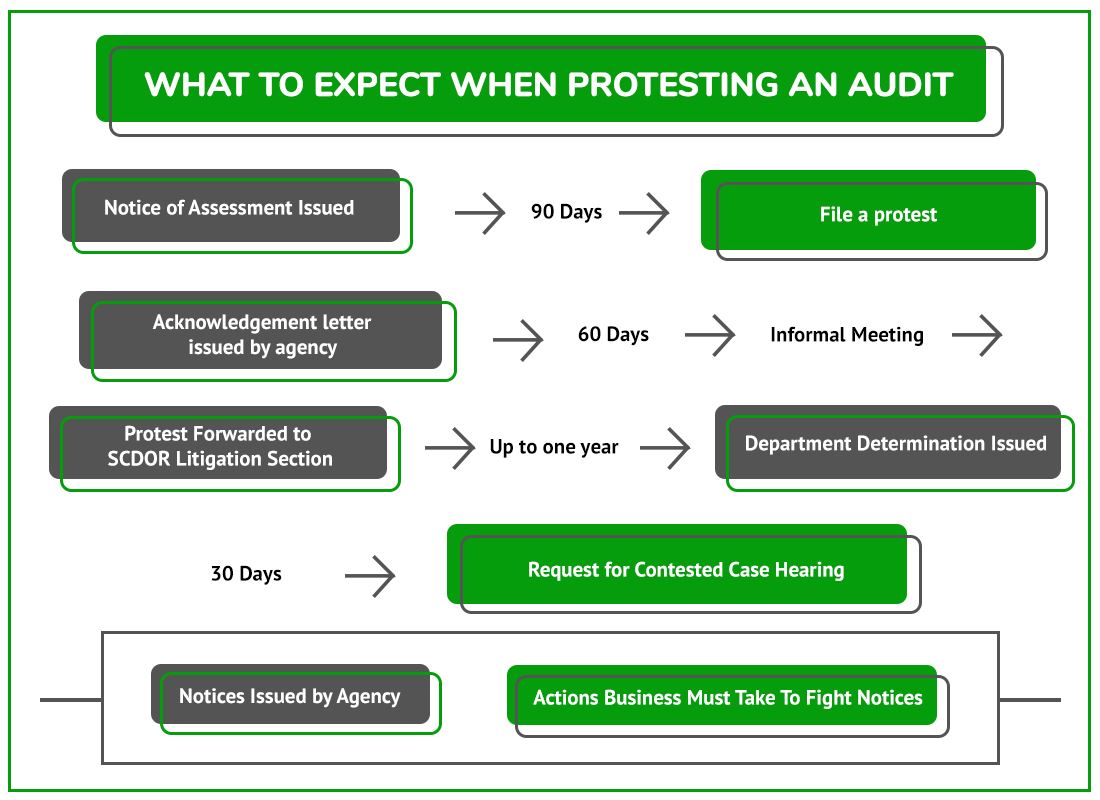 WHAT TO EXPECT WHEN PROTESTING AN AUDIT

Notice of Assessment Issued

90 Days

File a protest

Acknowledgement letter issued by agency

60 Days

Informal Meeting

Protest Forwarded to SCDOR Litigation Section

Up to one year

Department Determination Issued

30 Days

Request for Contested Case Hearing

Notices Issued by Agency

Actions Business Must Take To Fight Notices